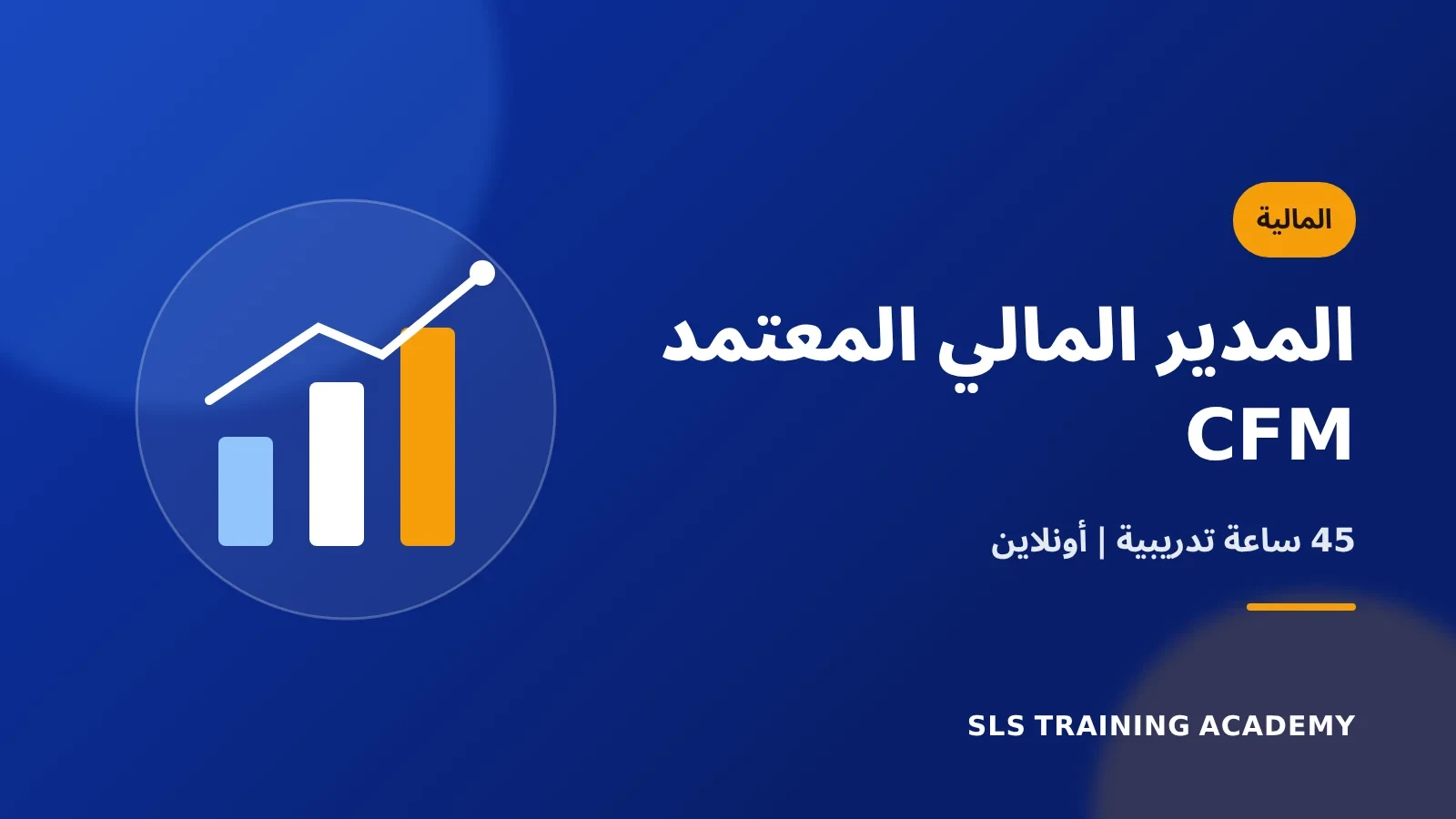 المالية

المدير المالي المعتمد CFM

45 ساعة تدريبية | أونلاين

SLS TRAINING ACADEMY